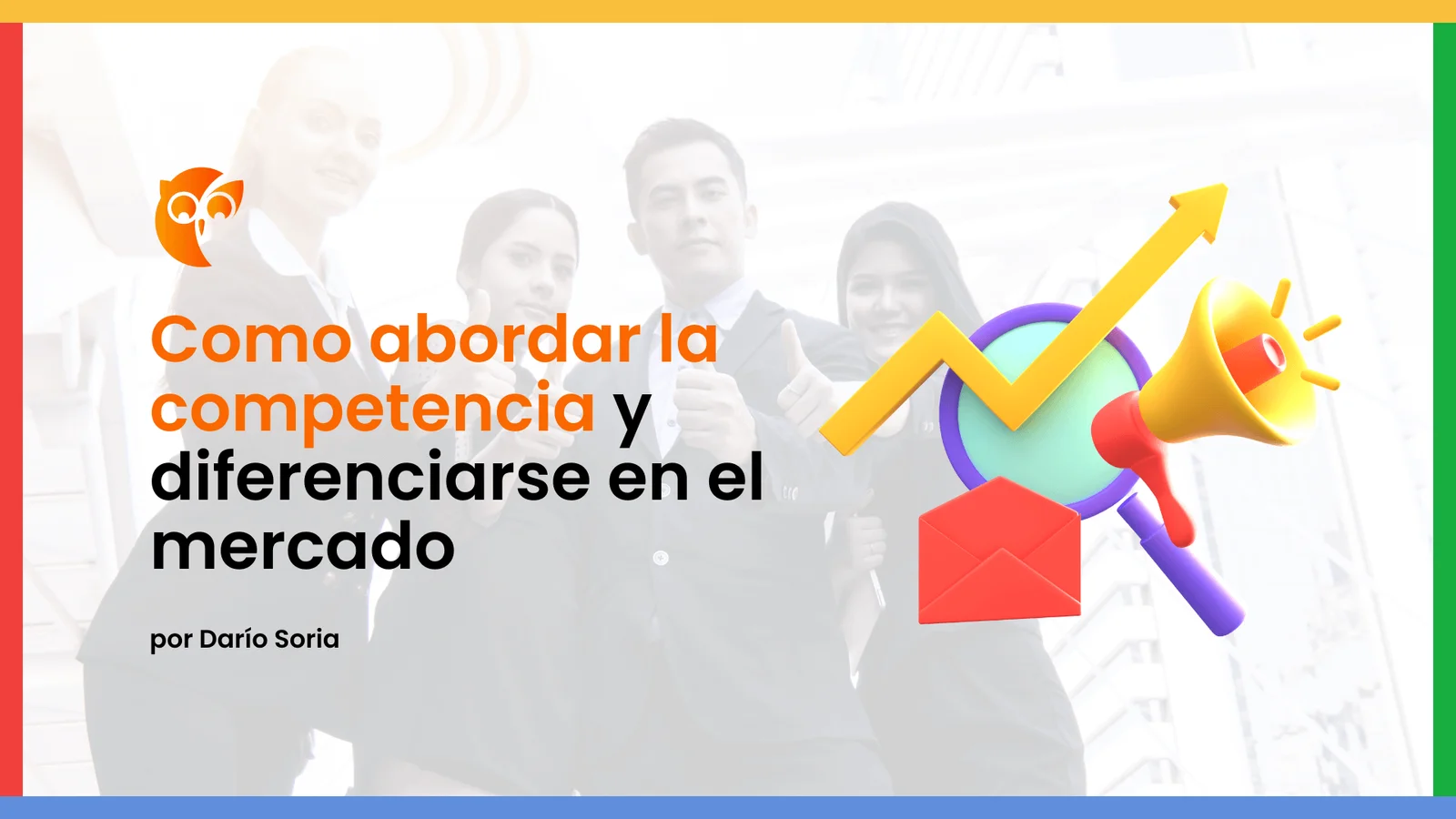 Como abordar la competencia y diferenciarse en el mercado

por Darío Soria